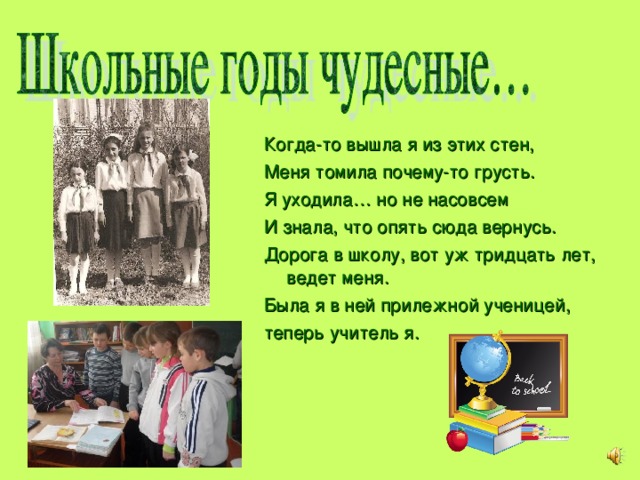 Школьные годы чудесные…

Когда-то вышла я из этих стен,
Меня томила почему-то грусть.
Я уходила… но не насовсем
И знала, что опять сюда вернусь.
Дорога в школу, вот уж тридцать лет, ведет меня.
Была я в ней прилежной ученицей,
теперь учитель я.

Back to school